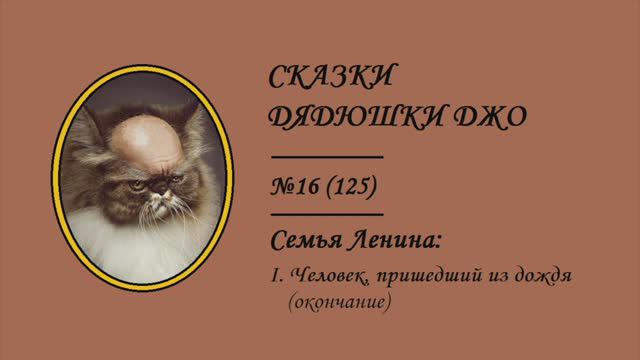 СКАЗКИ ДЯДЮШКИ ДЖО

№16 (125)

Семья Ленина:

I. Человек, пришедший из дождя (окончание)